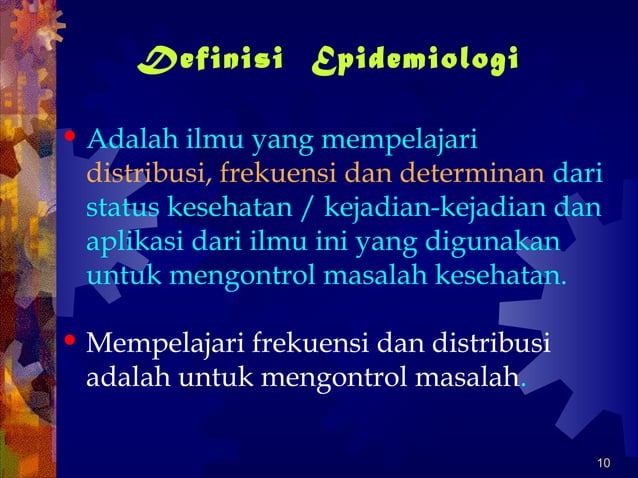 Definisi Epidemiologi

• Adalah ilmu yang mempelajari distribusi, frekuensi dan determinan dari status kesehatan / kejadian-kejadian dan aplikasi dari ilmu ini yang digunakan untuk mengontrol masalah kesehatan.

• Mempelajari frekuensi dan distribusi adalah untuk mengontrol masalah.

10